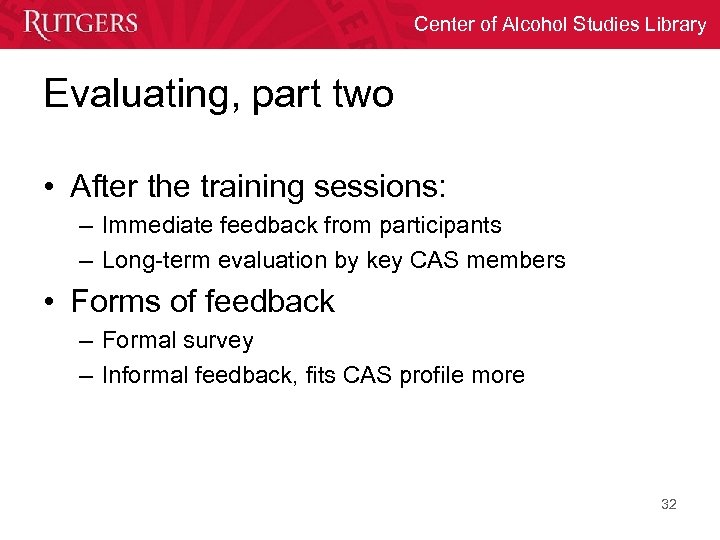 RUTGERS

Center of Alcohol Studies Library

Evaluating, part two

• After the training sessions:
– Immediate feedback from participants
– Long-term evaluation by key CAS members

• Forms of feedback
– Formal survey
– Informal feedback, fits CAS profile more

32